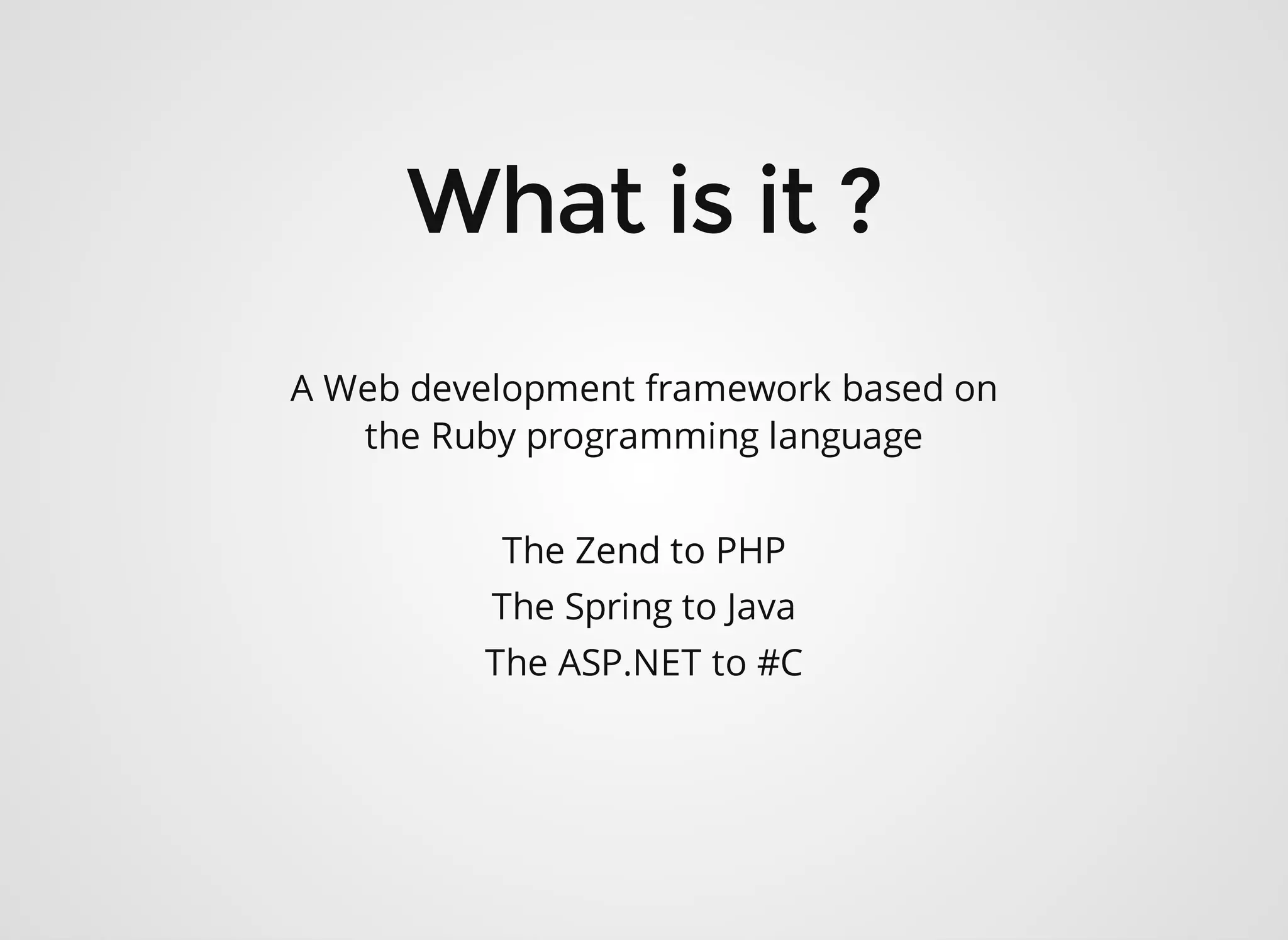 What is it ?

A Web development framework based on the Ruby programming language

The Zend to PHP
The Spring to Java
The ASP.NET to #C